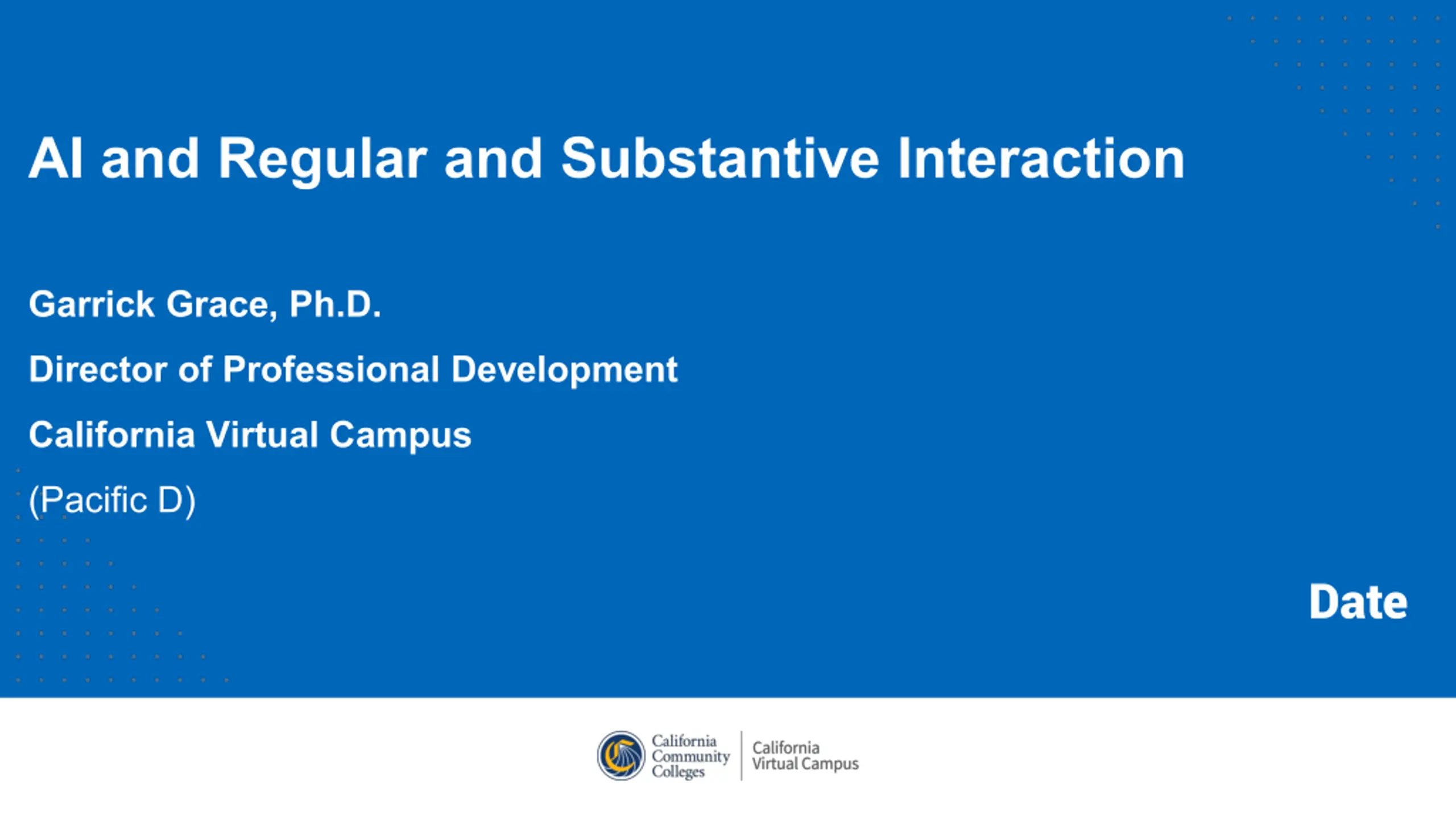 AI and Regular and Substantive Interaction

Garrick Grace, Ph.D.

Director of Professional Development

California Virtual Campus

(Pacific D)

Date

California Community Colleges

California Virtual Campus